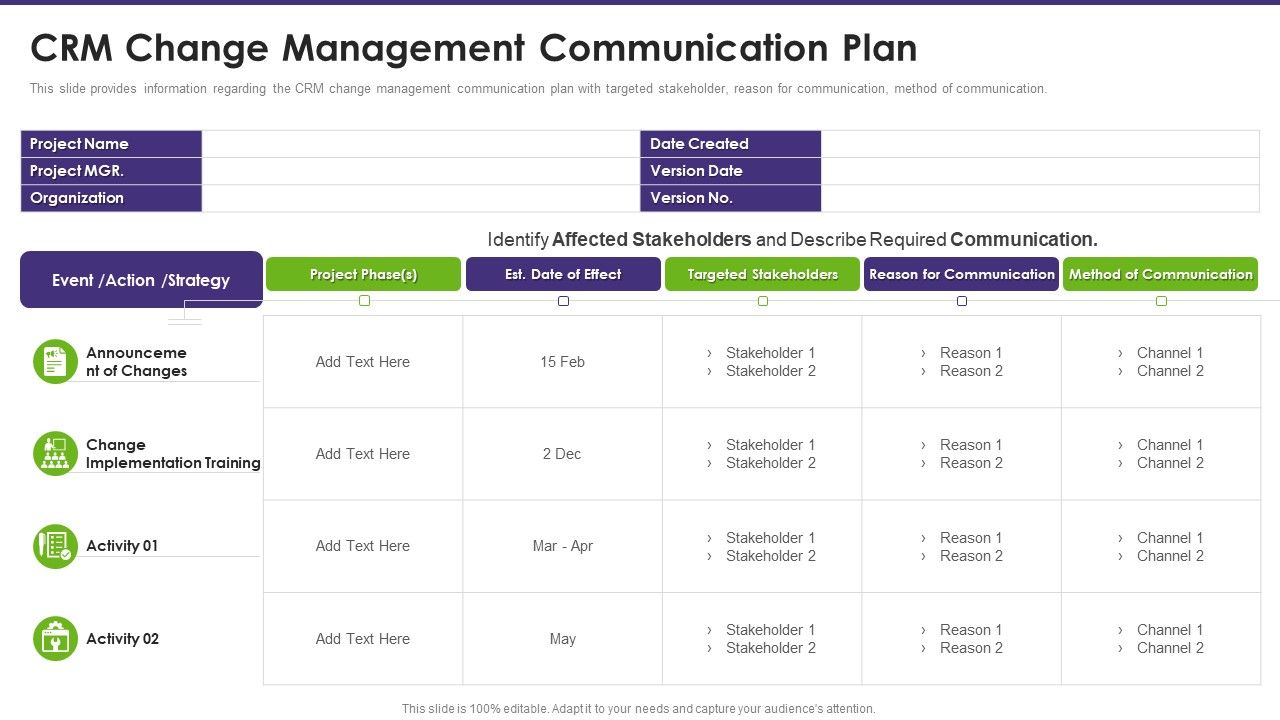 CRM Change Management Communication Plan

This slide provides information regarding the CRM change management communication plan with targeted stakeholder, reason for communication, method of communication.

| Project Name | | Date Created | |
|---|---|---|---|
| Project MGR. | | Version Date | |
| Organization | | Version No. | |

Identify Affected Stakeholders and Describe Required Communication.

| Event /Action /Strategy | Project Phase(s) | Est. Date of Effect | Targeted Stakeholders | Reason for Communication | Method of Communication |
|---|---|---|---|---|---|
| Announcement of Changes | Add Text Here | 15 Feb | › Stakeholder 1 › Stakeholder 2 | › Reason 1 › Reason 2 | › Channel 1 › Channel 2 |
| Change Implementation Training | Add Text Here | 2 Dec | › Stakeholder 1 › Stakeholder 2 | › Reason 1 › Reason 2 | › Channel 1 › Channel 2 |
| Activity 01 | Add Text Here | Mar - Apr | › Stakeholder 1 › Stakeholder 2 | › Reason 1 › Reason 2 | › Channel 1 › Channel 2 |
| Activity 02 | Add Text Here | May | › Stakeholder 1 › Stakeholder 2 | › Reason 1 › Reason 2 | › Channel 1 › Channel 2 |

This slide is 100% editable. Adapt it to your needs and capture your audience's attention.